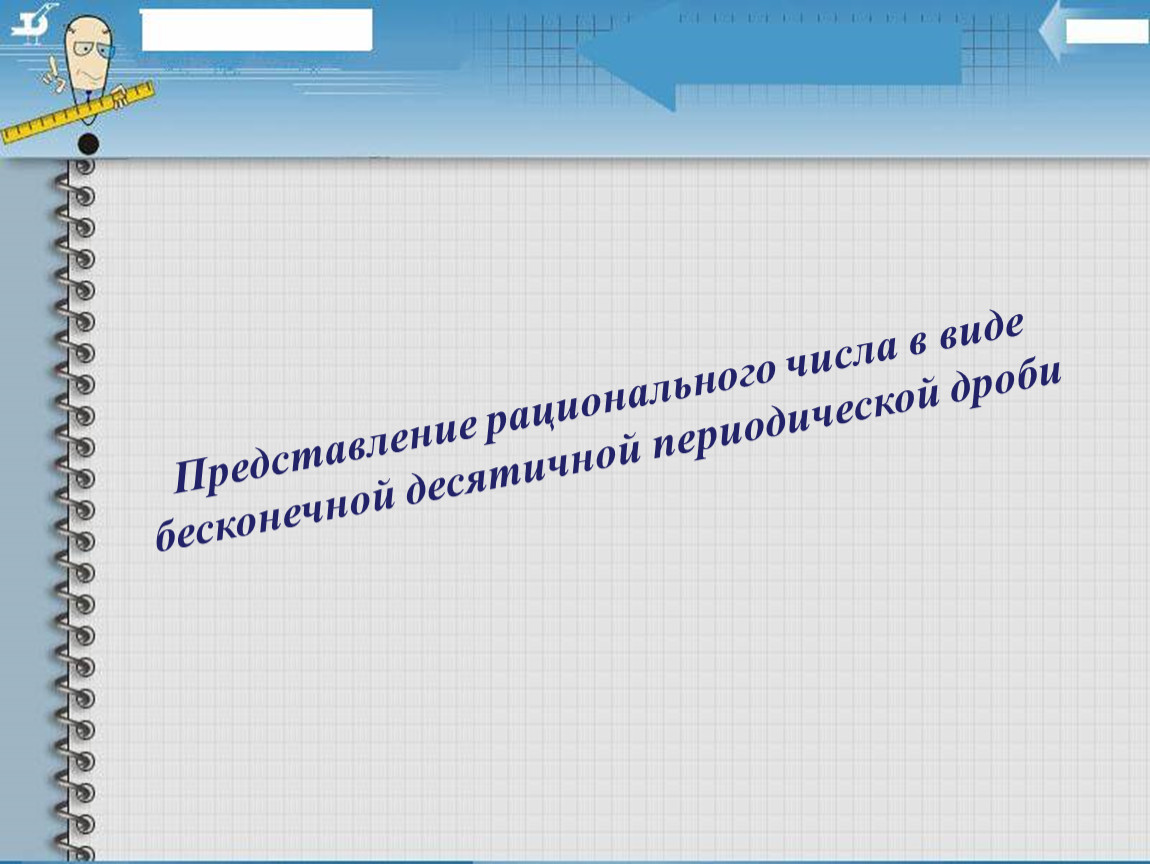 Представление рационального числа в виде бесконечной десятичной периодической дроби